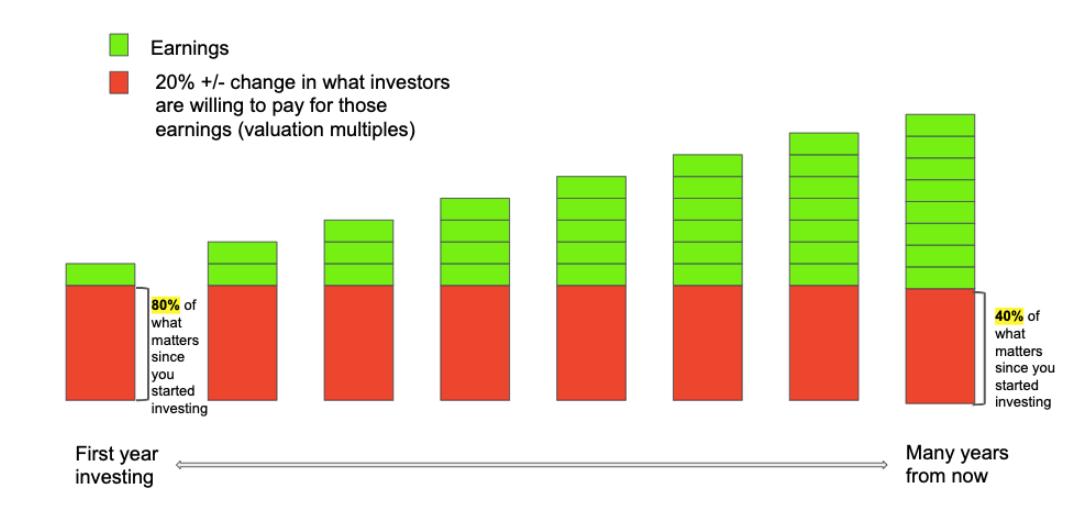 Earnings

20% +/- change in what investors are willing to pay for those earnings (valuation multiples)

80% of what matters since you started investing

40% of what matters since you started investing

First year investing

Many years from now